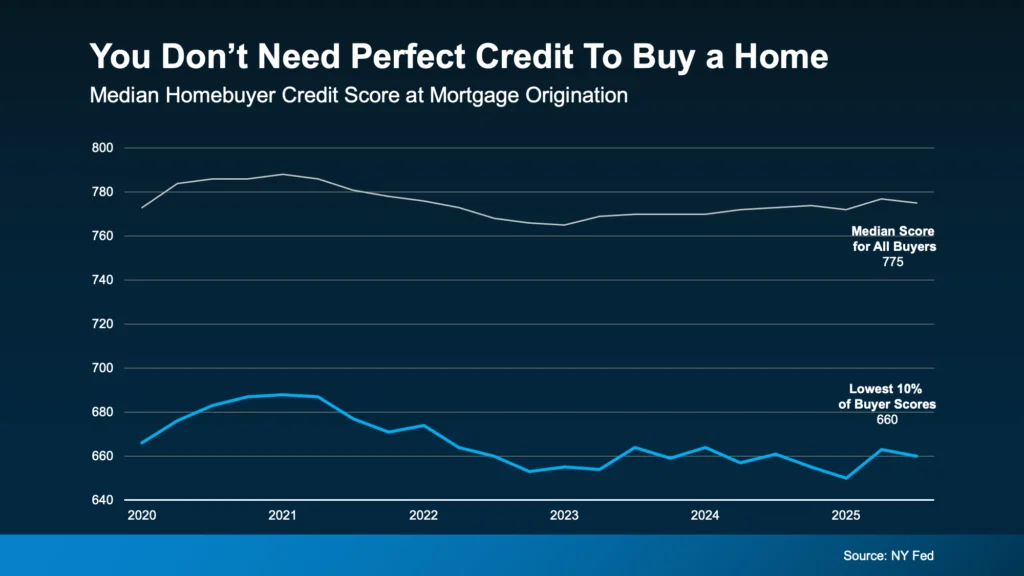 You Don't Need Perfect Credit To Buy a Home
Median Homebuyer Credit Score at Mortgage Origination

800
780
760
740
720
700
680
660
640

Median Score for All Buyers
775

Lowest 10% of Buyer Scores
660

2020
2021
2022
2023
2024
2025

Source: NY Fed